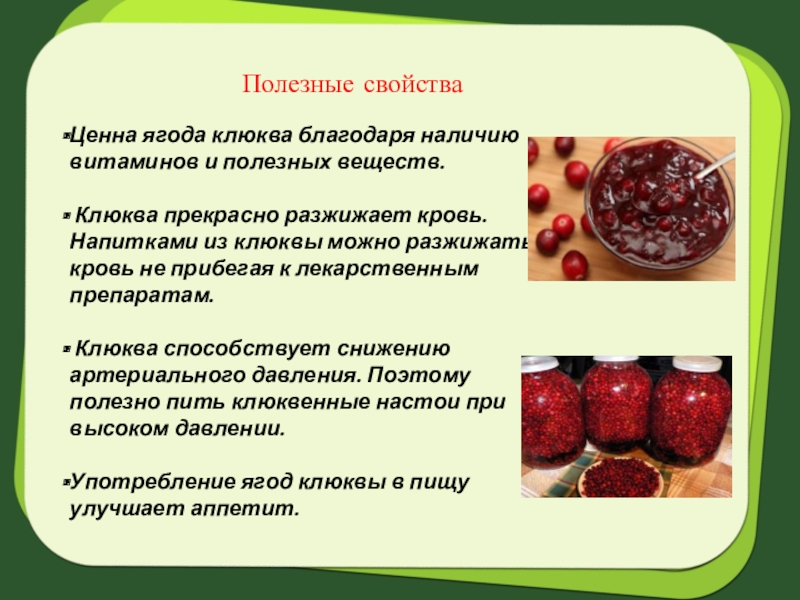 Полезные свойства

Ценна ягода клюква благодаря наличию витаминов и полезных веществ.

Клюква прекрасно разжижает кровь. Напитками из клюквы можно разжижать кровь не прибегая к лекарственным препаратам.

Клюква способствует снижению артериального давления. Поэтому полезно пить клюквенные настои при высоком давлении.

Употребление ягод клюквы в пищу улучшает аппетит.